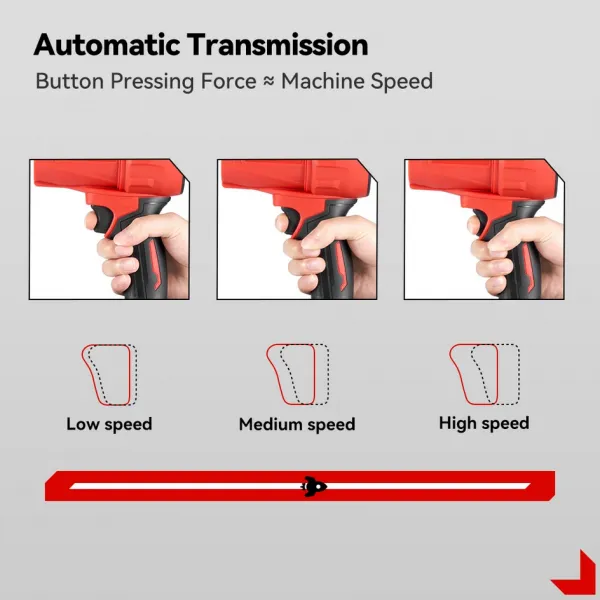 Automatic Transmission
Button Pressing Force ≈ Machine Speed

Low speed

Medium speed

High speed